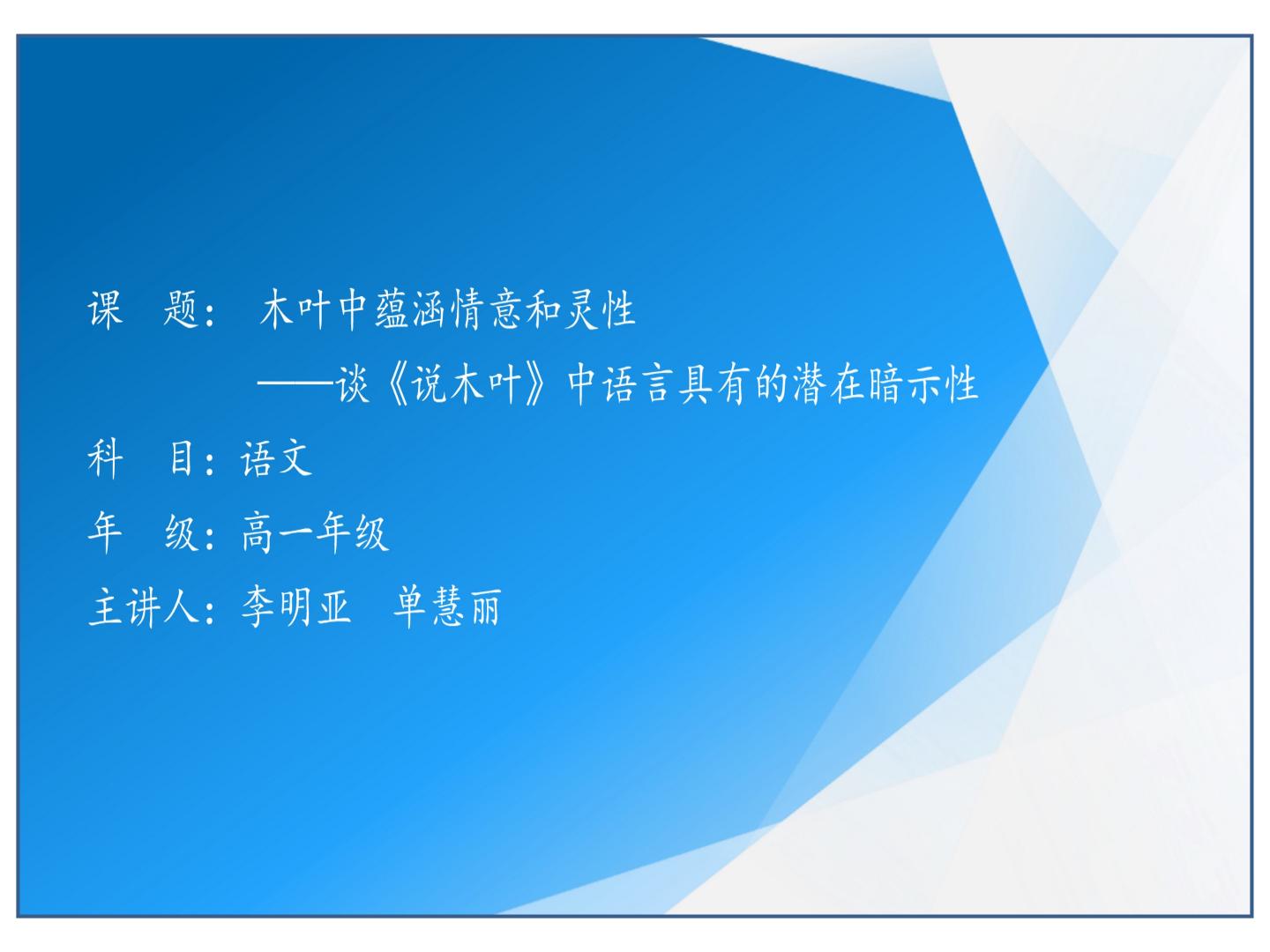 课　题：　木叶中蕴涵情意和灵性
——谈《说木叶》中语言具有的潜在暗示性

科　目：语文

年　级：高一年级

主讲人：李明亚　单慧丽